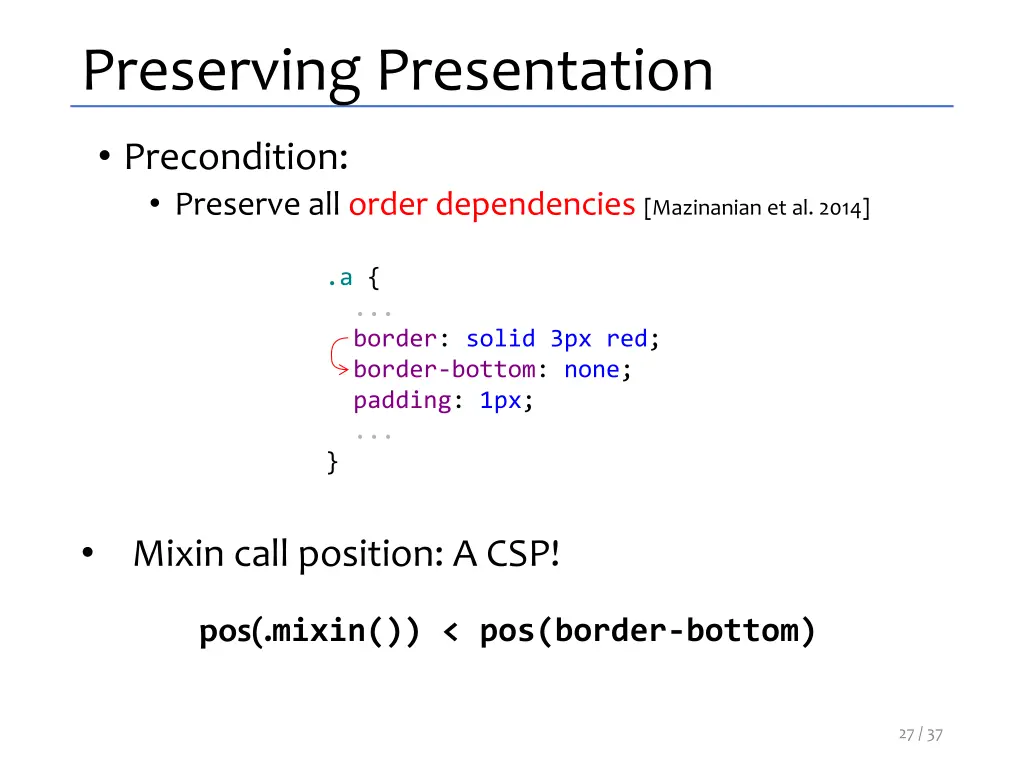 Preserving Presentation

• Precondition:
  • Preserve all order dependencies [Mazinanian et al. 2014]

.a {
  ...
  border: solid 3px red;
  border-bottom: none;
  padding: 1px;
  ...
}

• Mixin call position: A CSP!

pos(.mixin()) < pos(border-bottom)

27 / 37